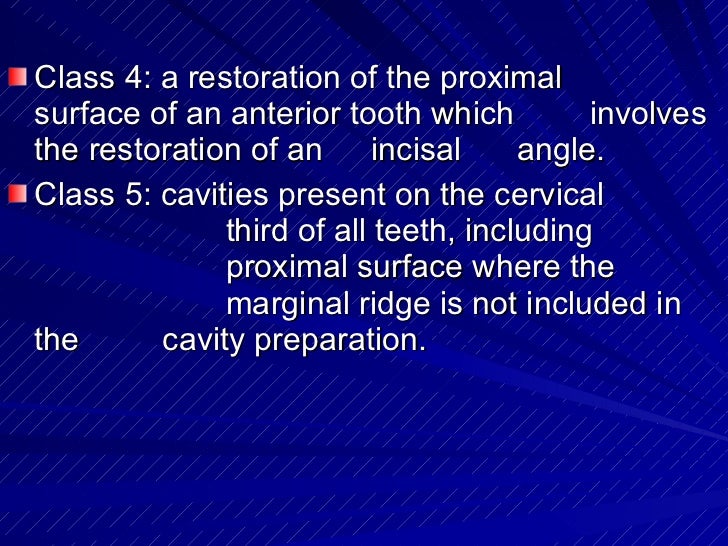 Class 4: a restoration of the proximal surface of an anterior tooth which involves the restoration of an incisal angle.

Class 5: cavities present on the cervical third of all teeth, including proximal surface where the marginal ridge is not included in the cavity preparation.